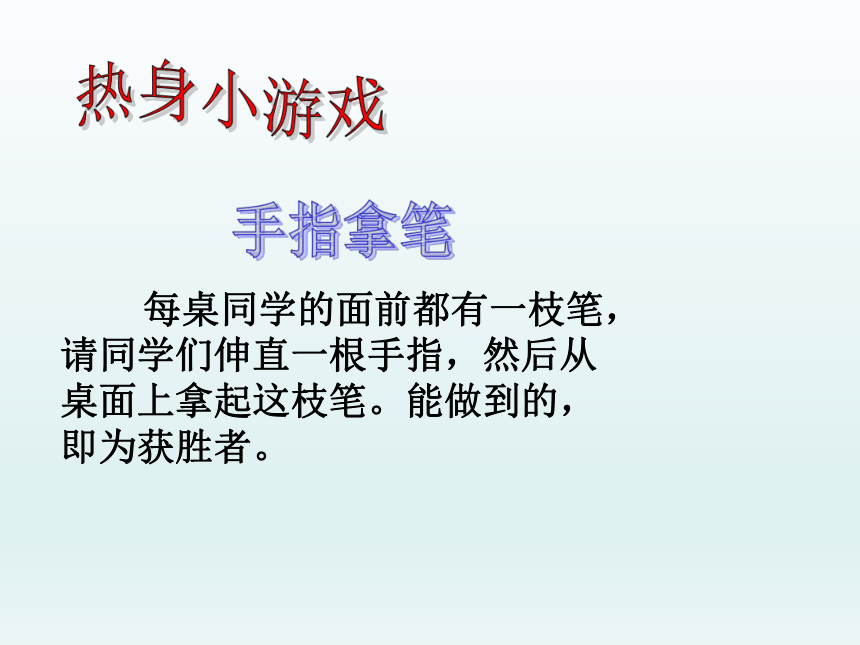 热身小游戏

手指拿笔

每桌同学的面前都有一枝笔，请同学们伸直一根手指，然后从桌面上拿起这枝笔。能做到的，即为获胜者。